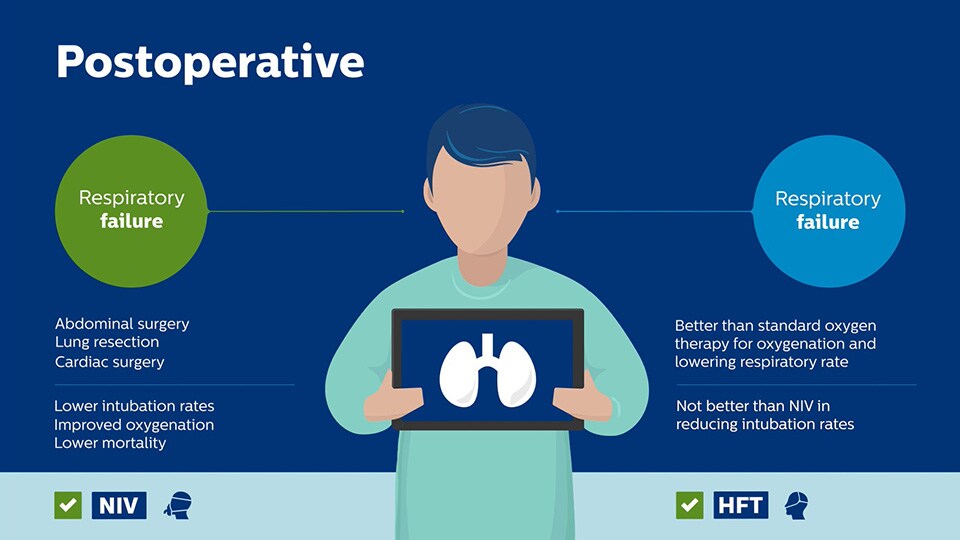 Postoperative

Respiratory failure

Abdominal surgery
Lung resection
Cardiac surgery

Lower intubation rates
Improved oxygenation
Lower mortality

NIV

Respiratory failure

Better than standard oxygen therapy for oxygenation and lowering respiratory rate

Not better than NIV in reducing intubation rates

HFT